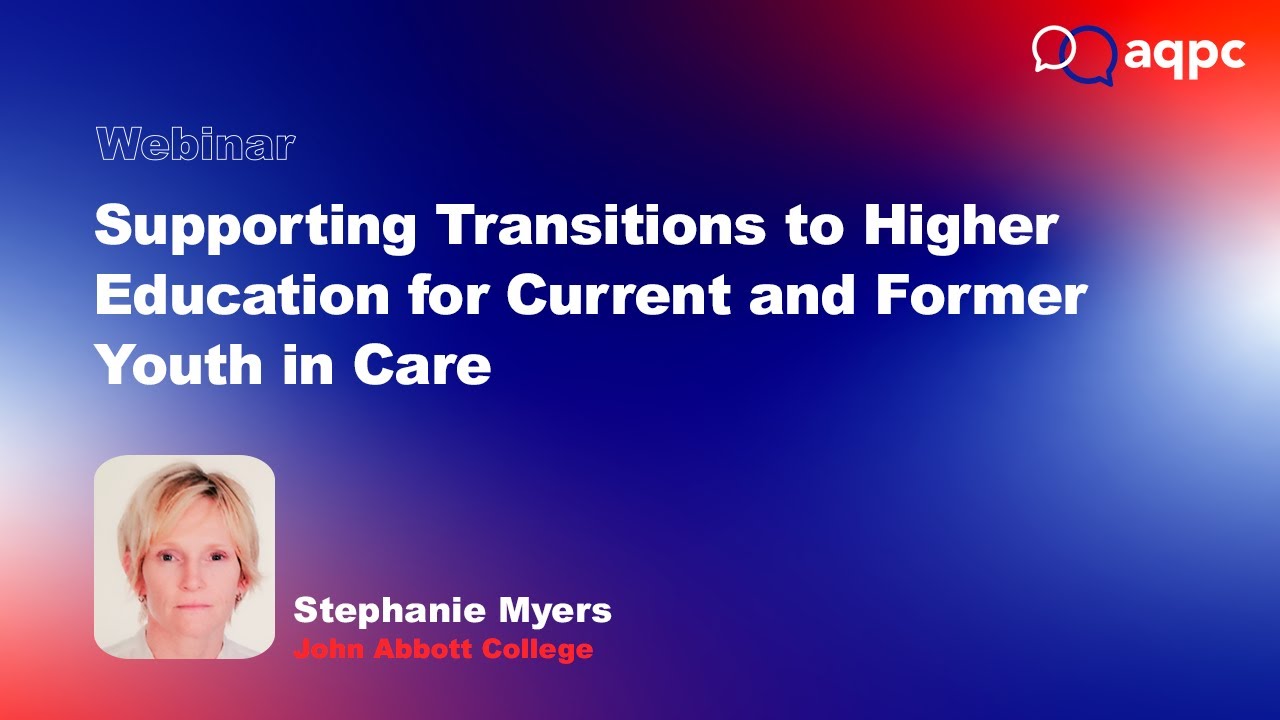 aqpc

Webinar

Supporting Transitions to Higher Education for Current and Former Youth in Care

Stephanie Myers
John Abbott College